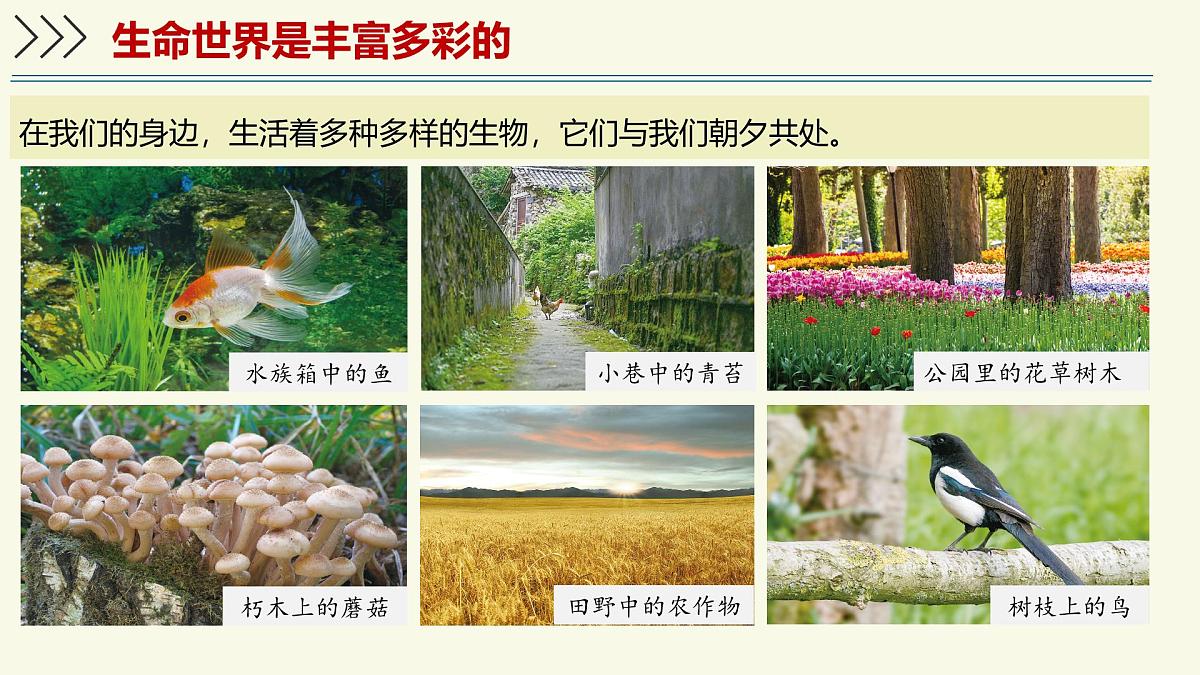 生命世界是丰富多彩的

在我们的身边，生活着多种多样的生物，它们与我们朝夕共处。

水族箱中的鱼

小巷中的青苔

公园里的花草树木

朽木上的蘑菇

田野中的农作物

树枝上的鸟